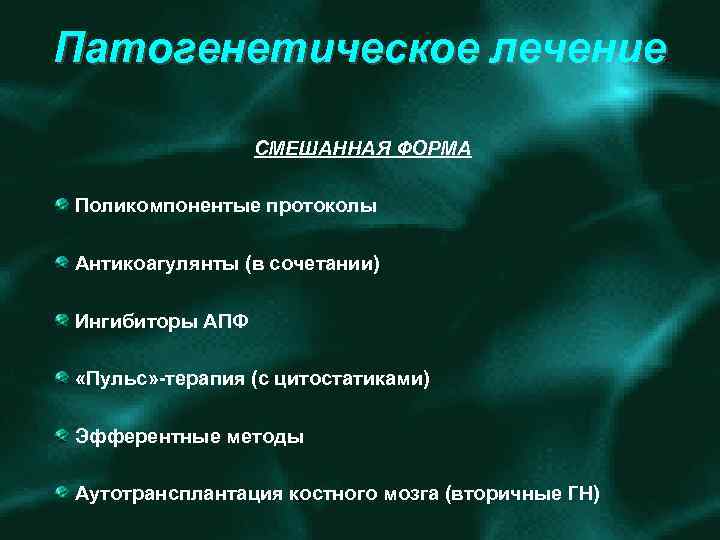 Патогенетическое лечение

СМЕШАННАЯ ФОРМА

Поликомпонентые протоколы

Антикоагулянты (в сочетании)

Ингибиторы АПФ

«Пульс»-терапия (с цитостатиками)

Эфферентные методы

Аутотрансплантация костного мозга (вторичные ГН)